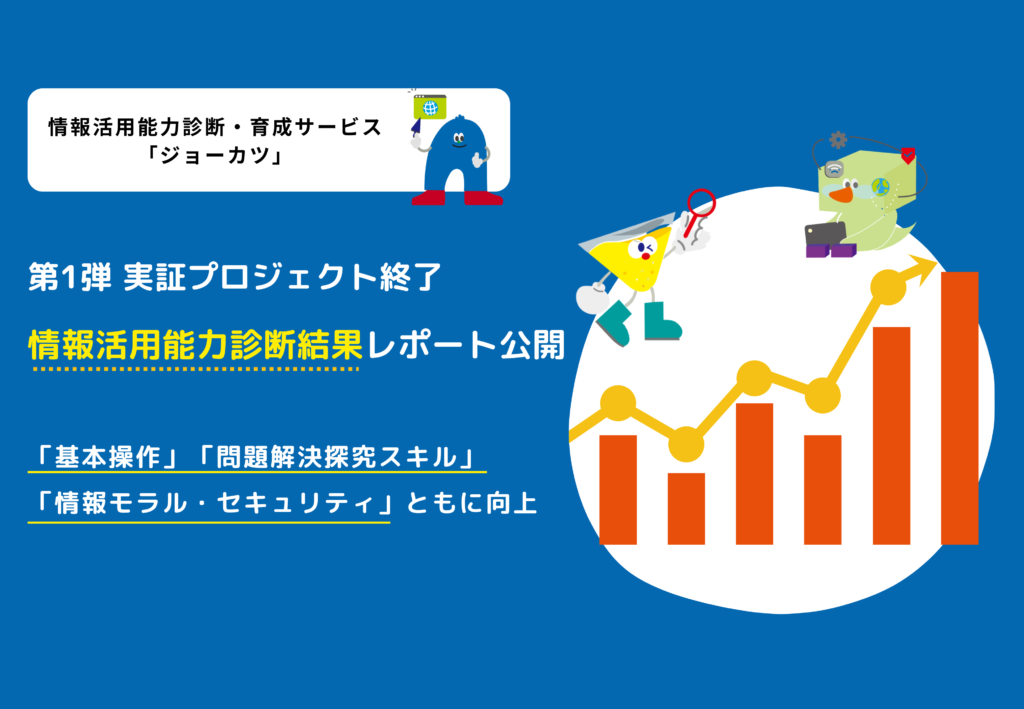 情報活用能力診断・育成サービス
「ジョーカツ」

第1弾 実証プロジェクト終了

情報活用能力診断結果レポート公開

「基本操作」「問題解決探究スキル」
「情報モラル・セキュリティ」ともに向上